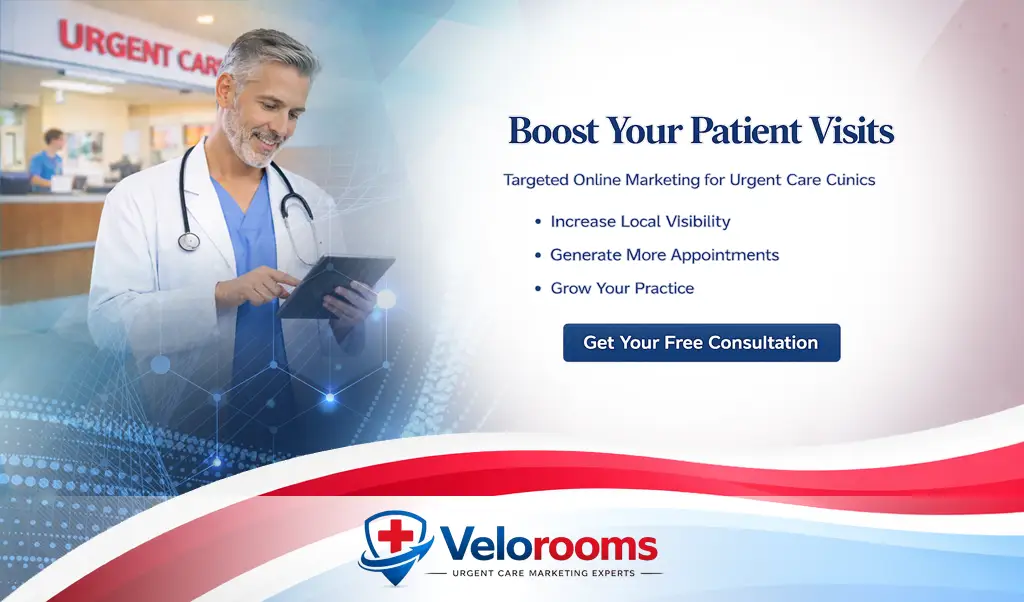 URGENT CAR

Boost Your Patient Visits

Targeted Online Marketing for Urgent Care Cunics

• Increase Local Visibility
• Generate More Appointments
• Grow Your Practice

Get Your Free Consultation

Velorooms

URGENT CARE MARKETING EXPERTS